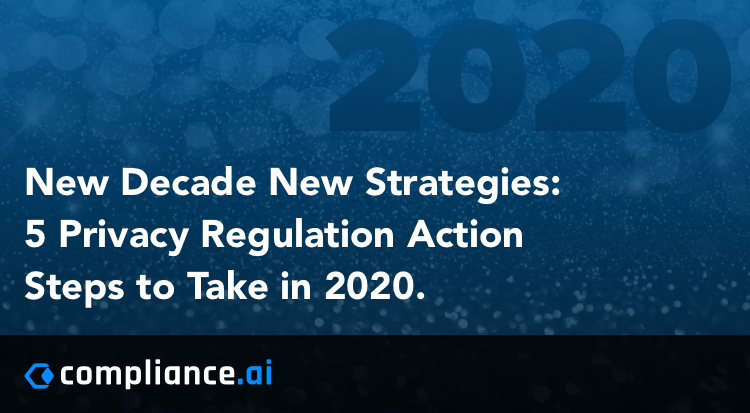 2020

New Decade New Strategies: 5 Privacy Regulation Action Steps to Take in 2020.

compliance.ai